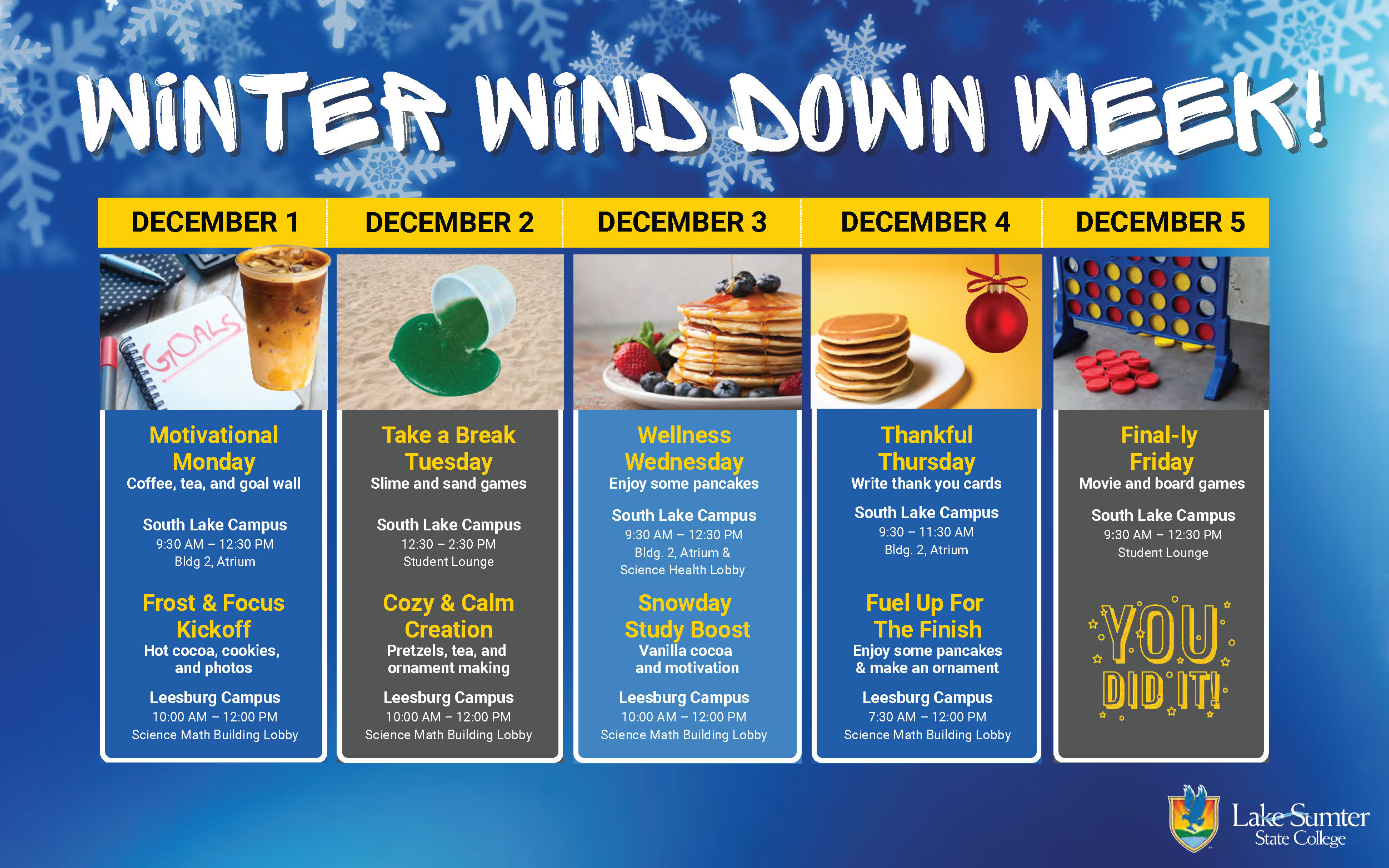 WINTER WIND DOWN WEEK!

DECEMBER 1

GOALS

Motivational Monday
Coffee, tea, and goal wall

South Lake Campus
9:30 AM – 12:30 PM
Bldg 2, Atrium

Frost & Focus Kickoff
Hot cocoa, cookies, and photos

Leesburg Campus
10:00 AM – 12:00 PM
Science Math Building Lobby

DECEMBER 2

Take a Break Tuesday
Slime and sand games

South Lake Campus
12:30 – 2:30 PM
Student Lounge

Cozy & Calm Creation
Pretzels, tea, and ornament making

Leesburg Campus
10:00 AM – 12:00 PM
Science Math Building Lobby

DECEMBER 3

Wellness Wednesday
Enjoy some pancakes

South Lake Campus
9:30 AM – 12:30 PM
Bldg. 2, Atrium &
Science Health Lobby

Snowday Study Boost
Vanilla cocoa and motivation

Leesburg Campus
10:00 AM – 12:00 PM
Science Math Building Lobby

DECEMBER 4

Thankful Thursday
Write thank you cards

South Lake Campus
9:30 – 11:30 AM
Bldg. 2, Atrium

Fuel Up For The Finish
Enjoy some pancakes & make an ornament

Leesburg Campus
7:30 AM – 12:00 PM
Science Math Building Lobby

DECEMBER 5

Final-ly Friday
Movie and board games

South Lake Campus
9:30 AM – 12:30 PM
Student Lounge

YOU DID IT!

Lake Sumter State College